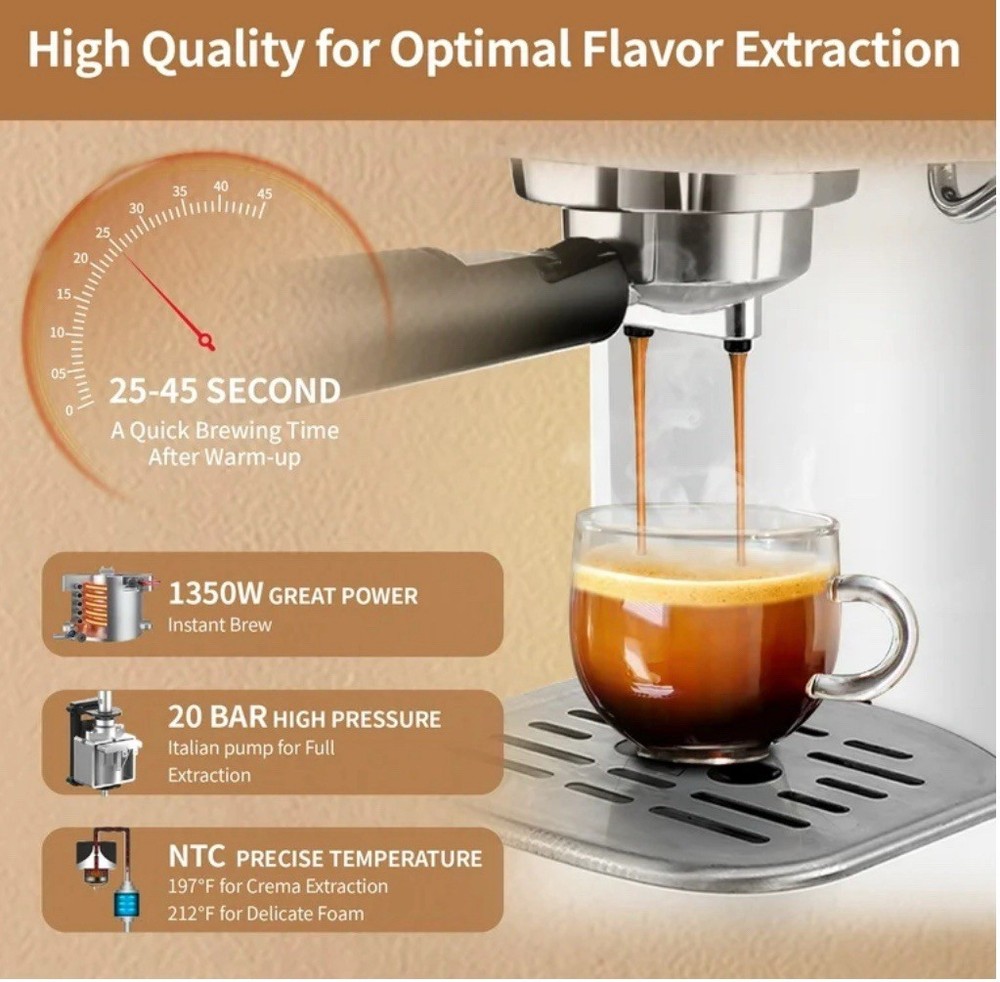 High Quality for Optimal Flavor Extraction

0
05
10
15
20
25
30
35
40
45

25-45 SECOND
A Quick Brewing Time After Warm-up

1350W GREAT POWER
Instant Brew

20 BAR HIGH PRESSURE
Italian pump for Full Extraction

NTC PRECISE TEMPERATURE
197°F for Crema Extraction
212°F for Delicate Foam